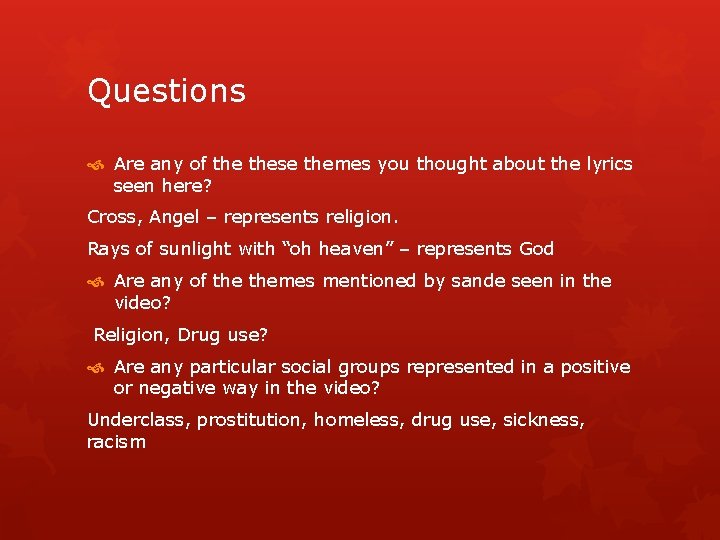 Questions

Are any of the these themes you thought about the lyrics seen here?

Cross, Angel – represents religion.

Rays of sunlight with “oh heaven” – represents God

Are any of the themes mentioned by sande seen in the video?

Religion, Drug use?

Are any particular social groups represented in a positive or negative way in the video?

Underclass, prostitution, homeless, drug use, sickness, racism